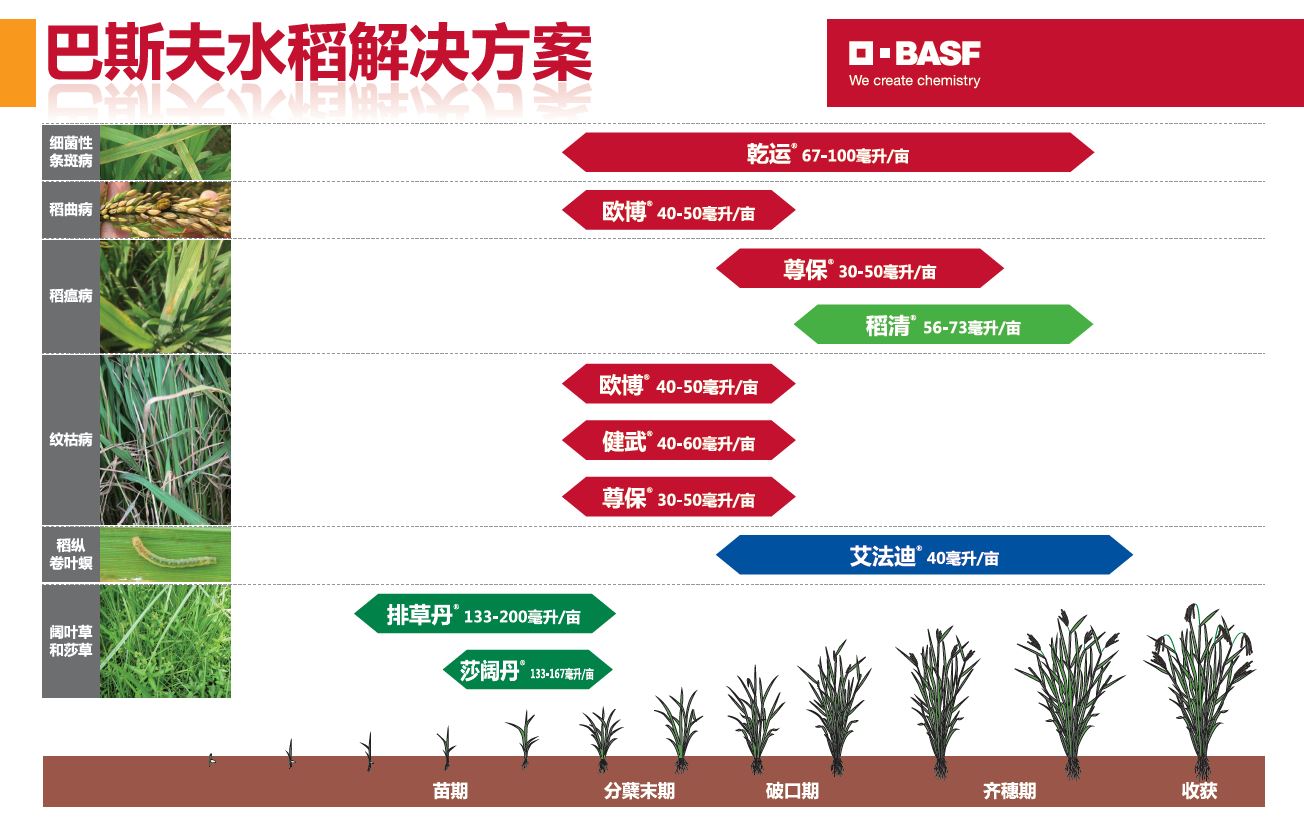 巴斯夫水稻解决方案

BASF
We create chemistry

细菌性条斑病
乾运® 67-100毫升/亩

稻曲病
欧博® 40-50毫升/亩

稻瘟病
尊保® 30-50毫升/亩
稻清® 56-73毫升/亩

纹枯病
欧博® 40-50毫升/亩
健武® 40-60毫升/亩
尊保® 30-50毫升/亩

稻纵卷叶螟
艾法迪® 40毫升/亩

阔叶草和莎草
排草丹® 133-200毫升/亩
莎阔丹® 133-167毫升/亩

苗期
分蘖末期
破口期
齐穗期
收获